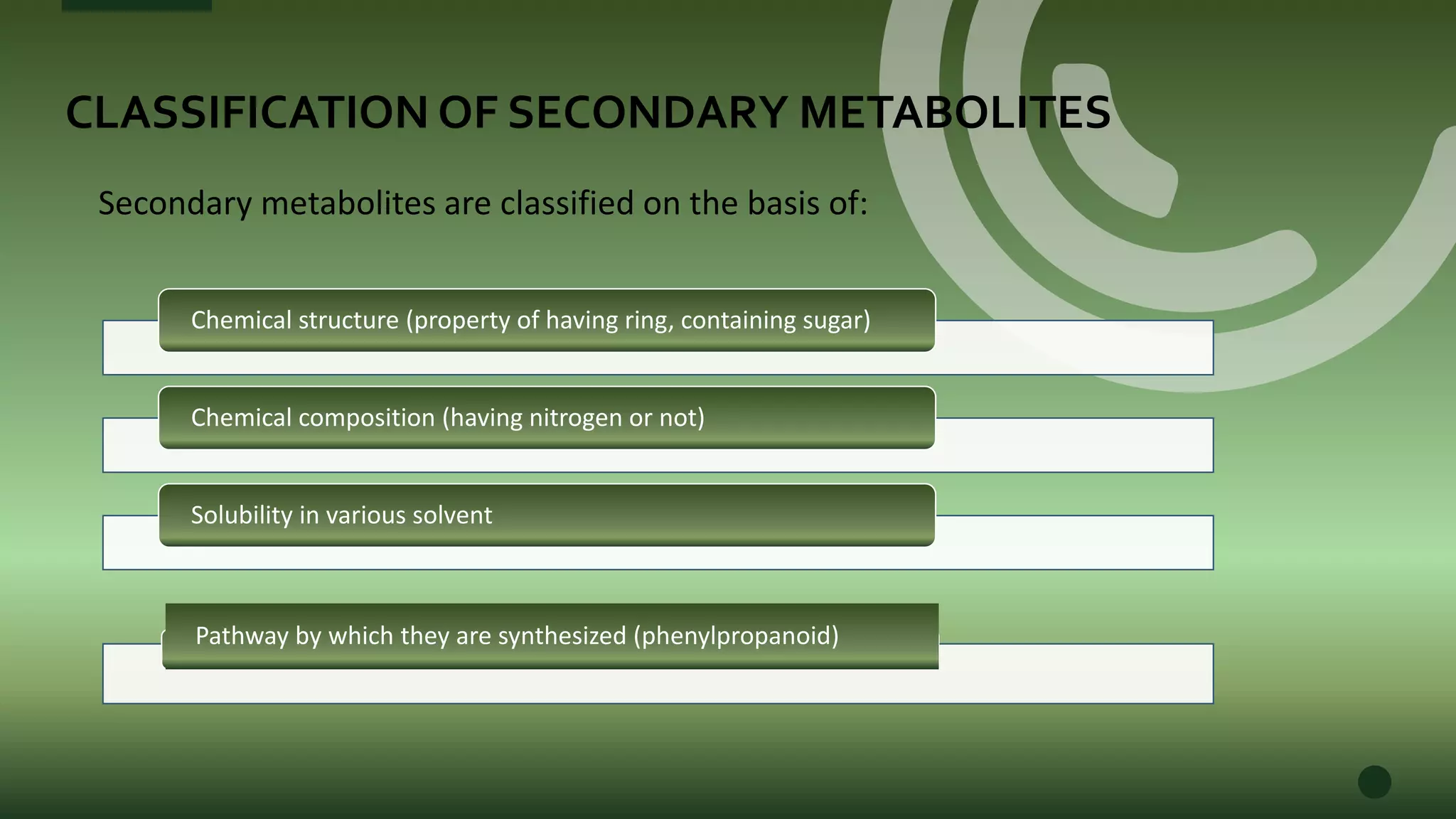 CLASSIFICATION OF SECONDARY METABOLITES

Secondary metabolites are classified on the basis of:

Chemical structure (property of having ring, containing sugar)

Chemical composition (having nitrogen or not)

Solubility in various solvent

Pathway by which they are synthesized (phenylpropanoid)